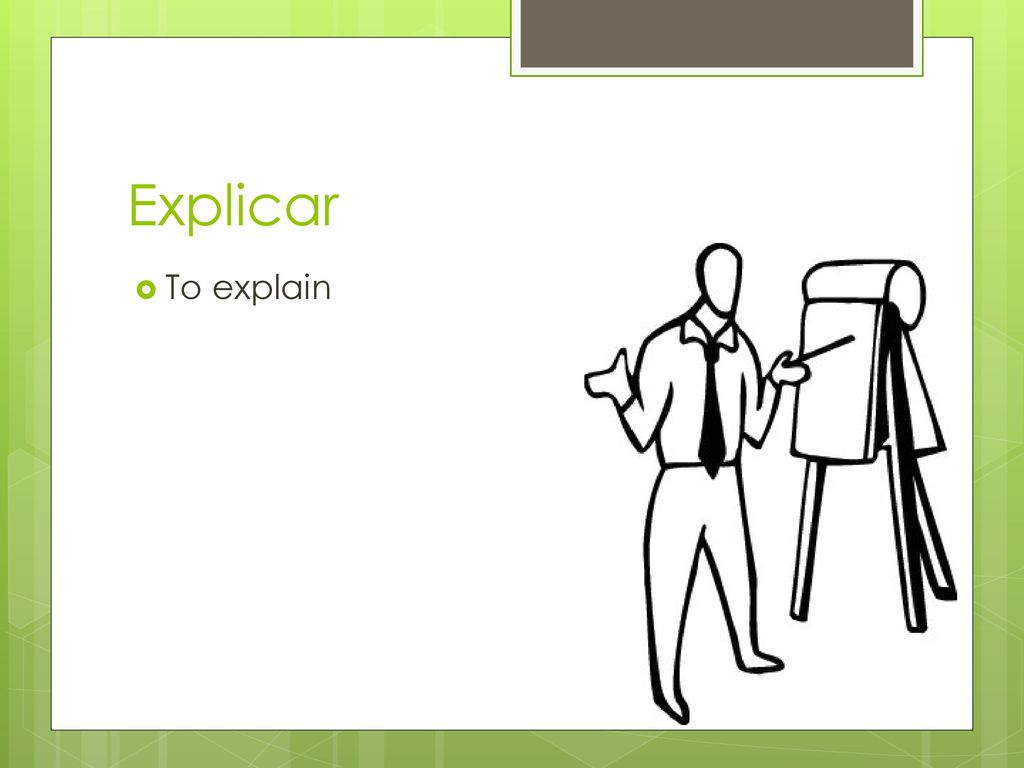 Explicar

To explain